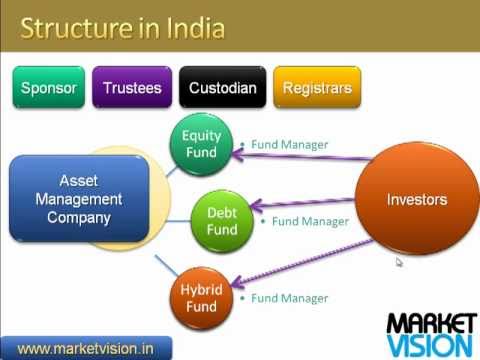 Structure in India

Sponsor

Trustees

Custodian

Registrars

Asset Management Company

Equity Fund

• Fund Manager

Debt Fund

• Fund Manager

Hybrid Fund

• Fund Manager

Investors

MARKET VISION

www.marketvision.in